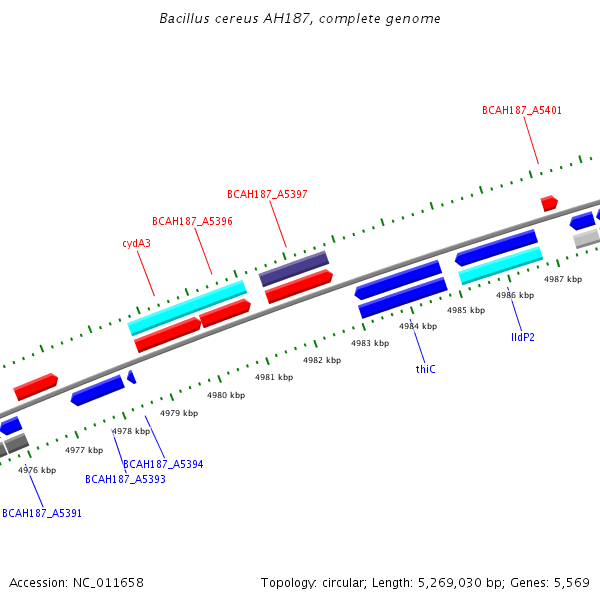 Bacillus cereus AH187, complete genome

BCAH187_A5401

BCAH187_A5397

BCAH187_A5396

cydA3

4987 kbp

4986 kbp

4985 kbp

4984 kbp

4983 kbp

4982 kbp

4981 kbp

4980 kbp

4979 kbp

4978 kbp

4977 kbp

4976 kbp

lldP2

thiC

BCAH187_A5394

BCAH187_A5393

BCAH187_A5391

Accession: NC_011658

Topology: circular; Length: 5,269,030 bp; Genes: 5,569